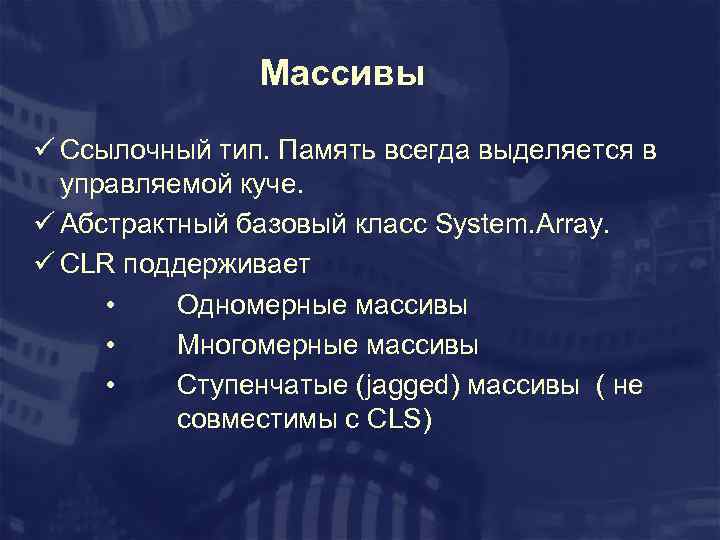 Массивы

✓ Ссылочный тип. Память всегда выделяется в управляемой куче.
✓ Абстрактный базовый класс System.Array.
✓ CLR поддерживает
• Одномерные массивы
• Многомерные массивы
• Ступенчатые (jagged) массивы ( не совместимы с CLS)